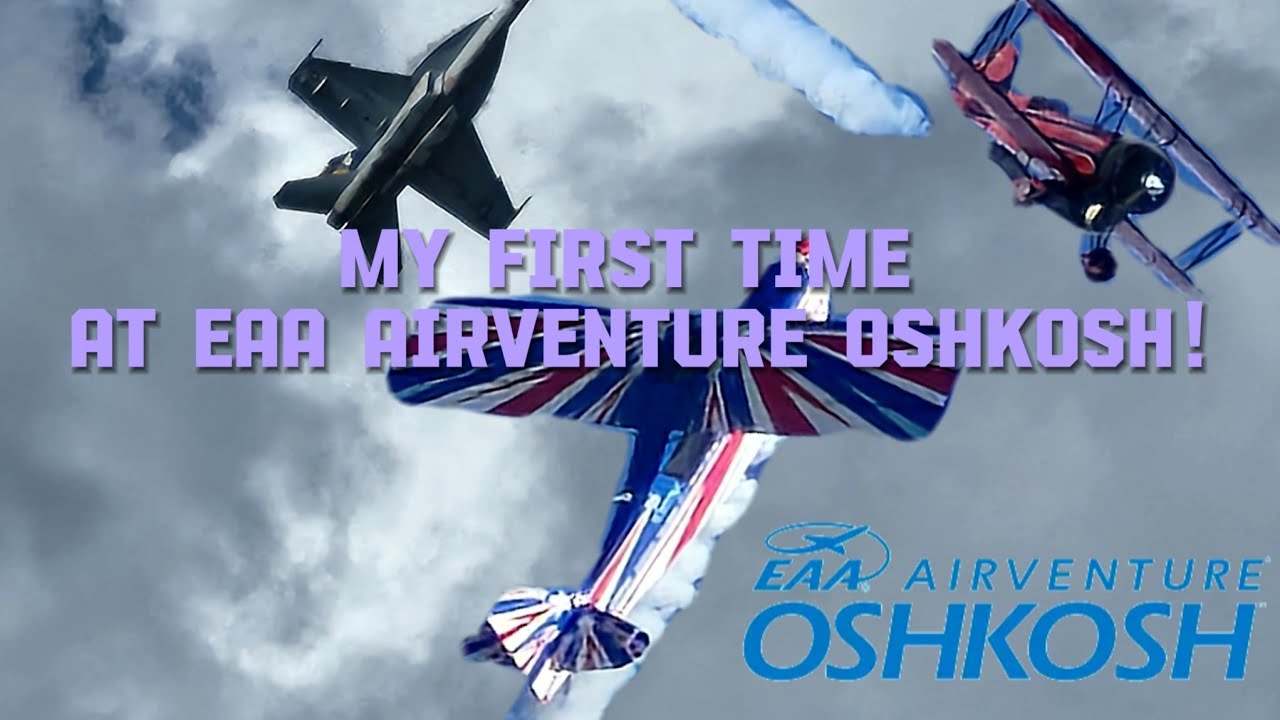 MY FIRST TIME
AT EAA AIRVENTURE OSHKOSH!

EAA AIRVENTURE
OSHKOSH